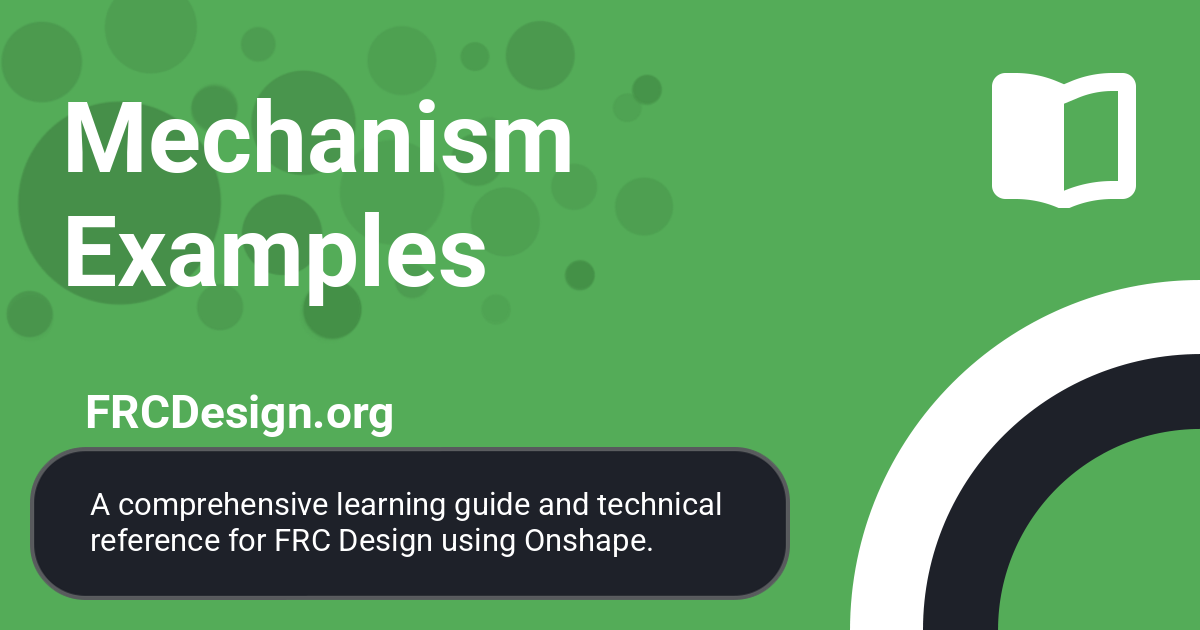 Mechanism Examples

FRCDesign.org

A comprehensive learning guide and technical reference for FRC Design using Onshape.